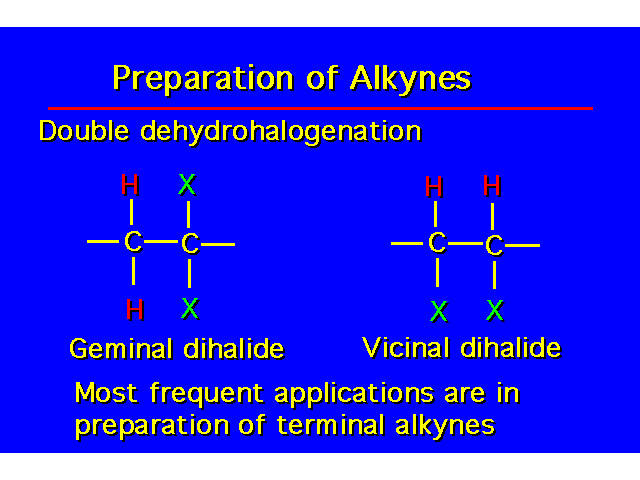 Preparation of Alkynes

Double dehydrohalogenation

H X
—C—C—
H X

Geminal dihalide

H H
—C—C—
X X

Vicinal dihalide

Most frequent applications are in preparation of terminal alkynes